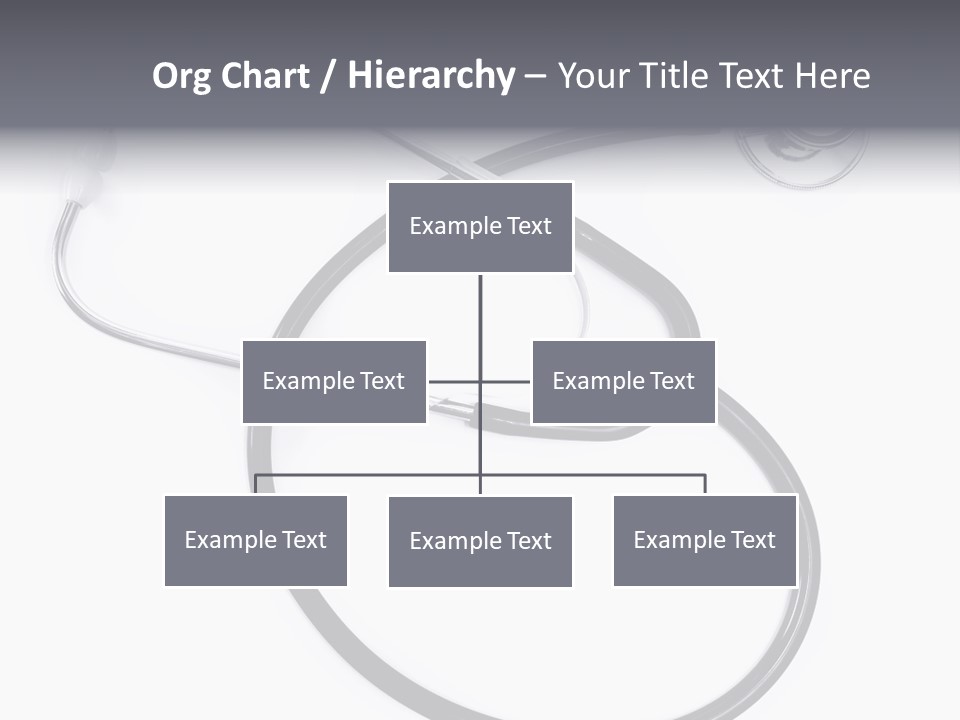 Org Chart / Hierarchy – Your Title Text Here

Example Text

Example Text

Example Text

Example Text

Example Text

Example Text